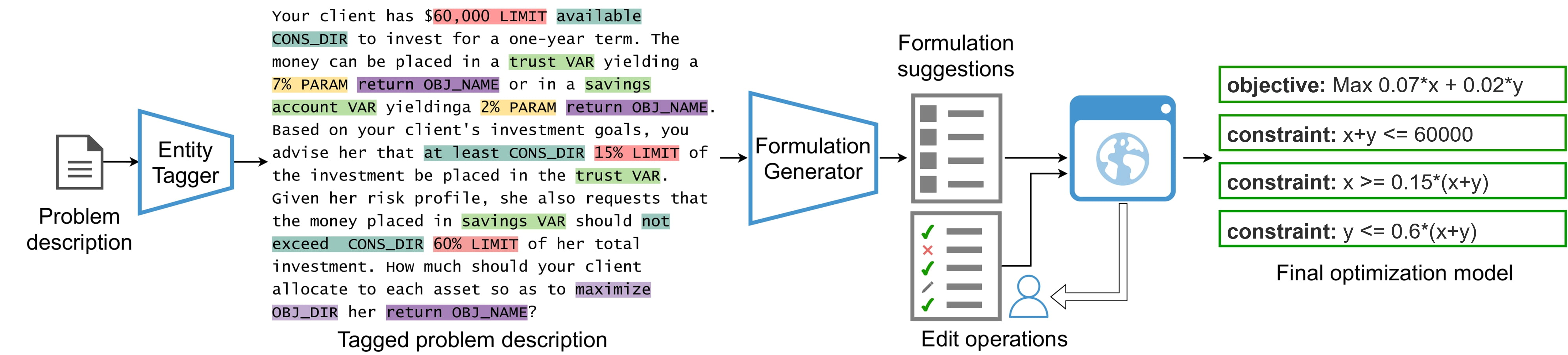 Problem description

Entity Tagger

Your client has $60,000 LIMIT available CONS_DIR to invest for a one-year term. The money can be placed in a trust VAR yielding a 7% PARAM return OBJ_NAME or in a savings account VAR yieldinga 2% PARAM return OBJ_NAME. Based on your client's investment goals, you advise her that at least CONS_DIR 15% LIMIT of the investment be placed in the trust VAR. Given her risk profile, she also requests that the money placed in savings VAR should not exceed CONS_DIR 60% LIMIT of her total investment. How much should your client allocate to each asset so as to maximize OBJ_DIR her return OBJ_NAME?

Tagged problem description

Formulation Generator

Formulation suggestions

Edit operations

objective: Max 0.07*x + 0.02*y

constraint: x+y <= 60000

constraint: x >= 0.15*(x+y)

constraint: y <= 0.6*(x+y)

Final optimization model